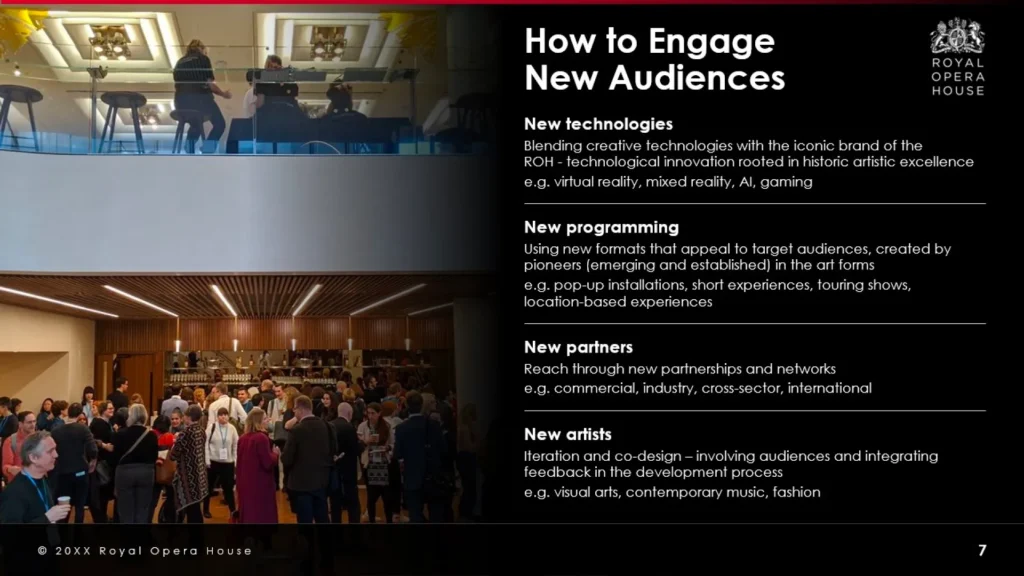 How to Engage New Audiences

ROYAL OPERA HOUSE

New technologies
Blending creative technologies with the iconic brand of the ROH - technological innovation rooted in historic artistic excellence
e.g. virtual reality, mixed reality, AI, gaming

New programming
Using new formats that appeal to target audiences, created by pioneers (emerging and established) in the art forms
e.g. pop-up installations, short experiences, touring shows, location-based experiences

New partners
Reach through new partnerships and networks
e.g. commercial, industry, cross-sector, international

New artists
Iteration and co-design – involving audiences and integrating feedback in the development process
e.g. visual arts, contemporary music, fashion

© 20XX Royal Opera House

7